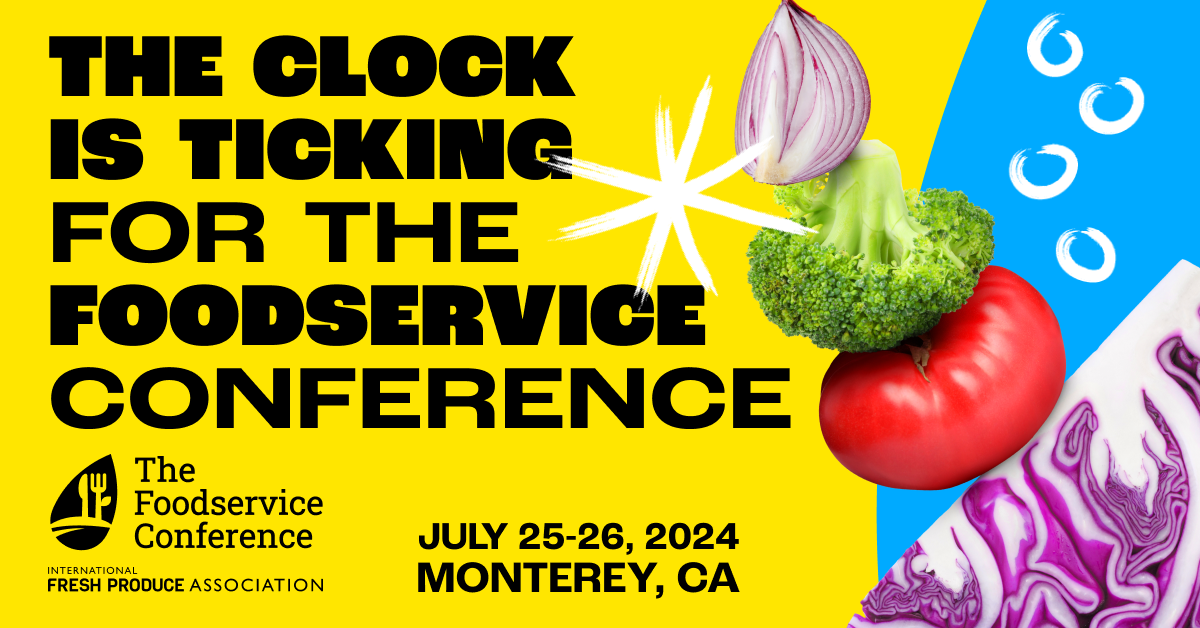 THE CLOCK IS TICKING FOR THE FOODSERVICE CONFERENCE

The Foodservice Conference

INTERNATIONAL
FRESH PRODUCE ASSOCIATION

JULY 25-26, 2024
MONTEREY, CA